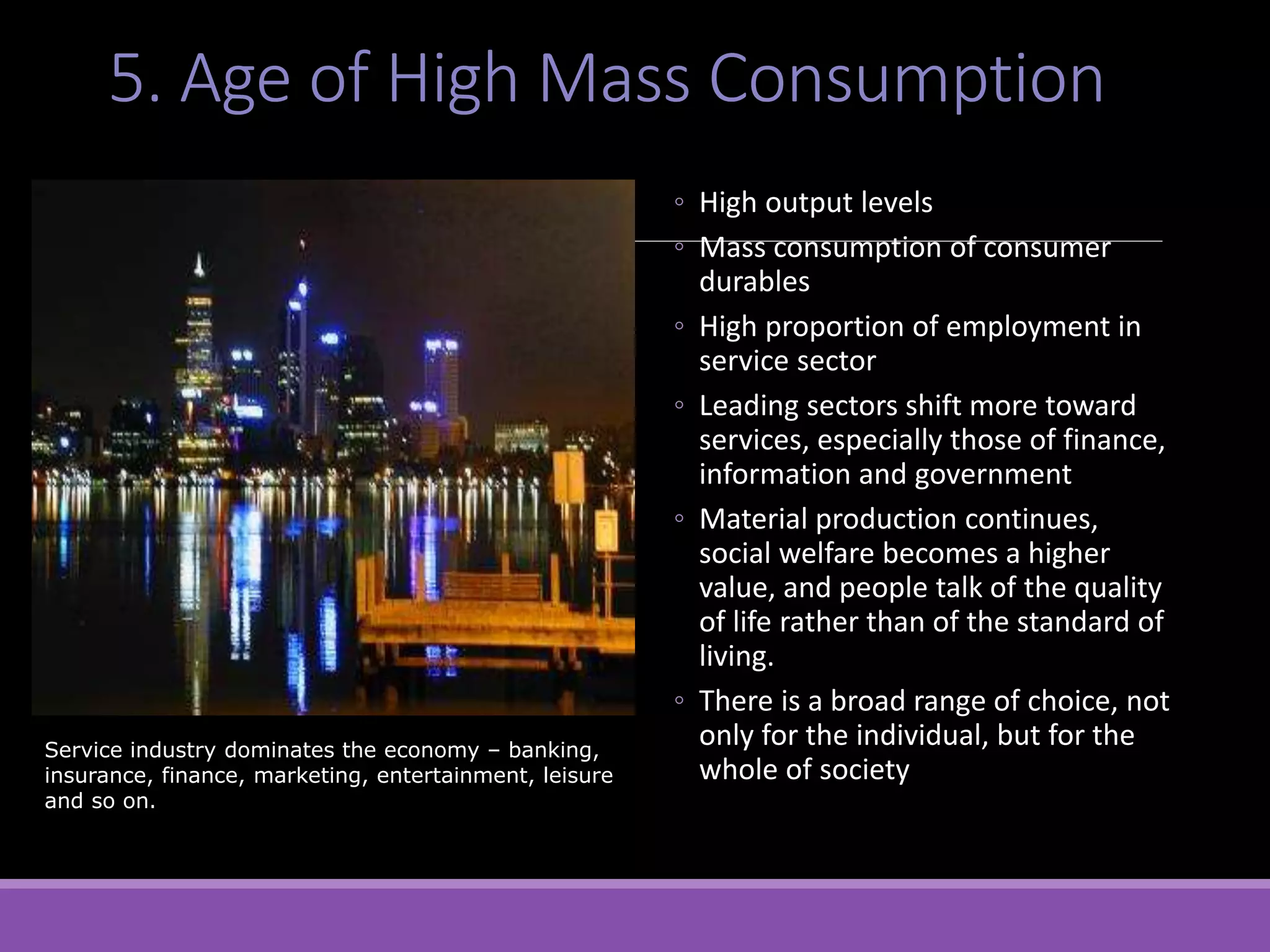 5. Age of High Mass Consumption

Service industry dominates the economy – banking, insurance, finance, marketing, entertainment, leisure and so on.

◦ High output levels
◦ Mass consumption of consumer durables
◦ High proportion of employment in service sector
◦ Leading sectors shift more toward services, especially those of finance, information and government
◦ Material production continues, social welfare becomes a higher value, and people talk of the quality of life rather than of the standard of living.
◦ There is a broad range of choice, not only for the individual, but for the whole of society